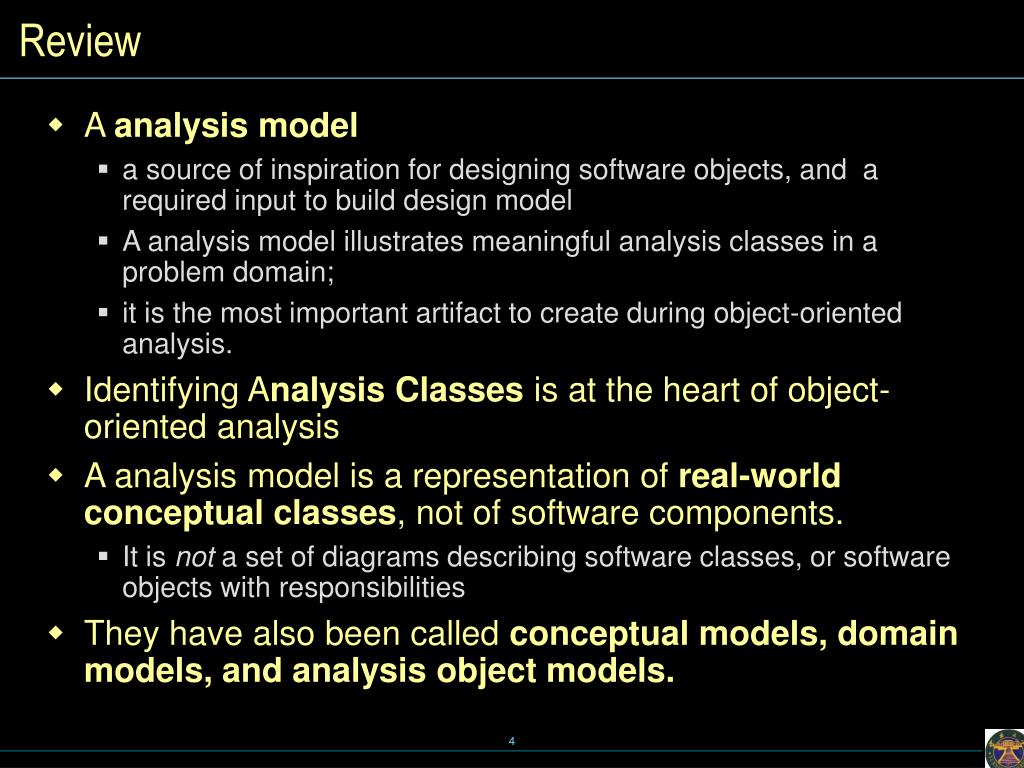 Review

A analysis model

a source of inspiration for designing software objects, and a required input to build design model

A analysis model illustrates meaningful analysis classes in a problem domain;

it is the most important artifact to create during object-oriented analysis.

Identifying Analysis Classes is at the heart of object-oriented analysis

A analysis model is a representation of real-world conceptual classes, not of software components.

It is not a set of diagrams describing software classes, or software objects with responsibilities

They have also been called conceptual models, domain models, and analysis object models.

4